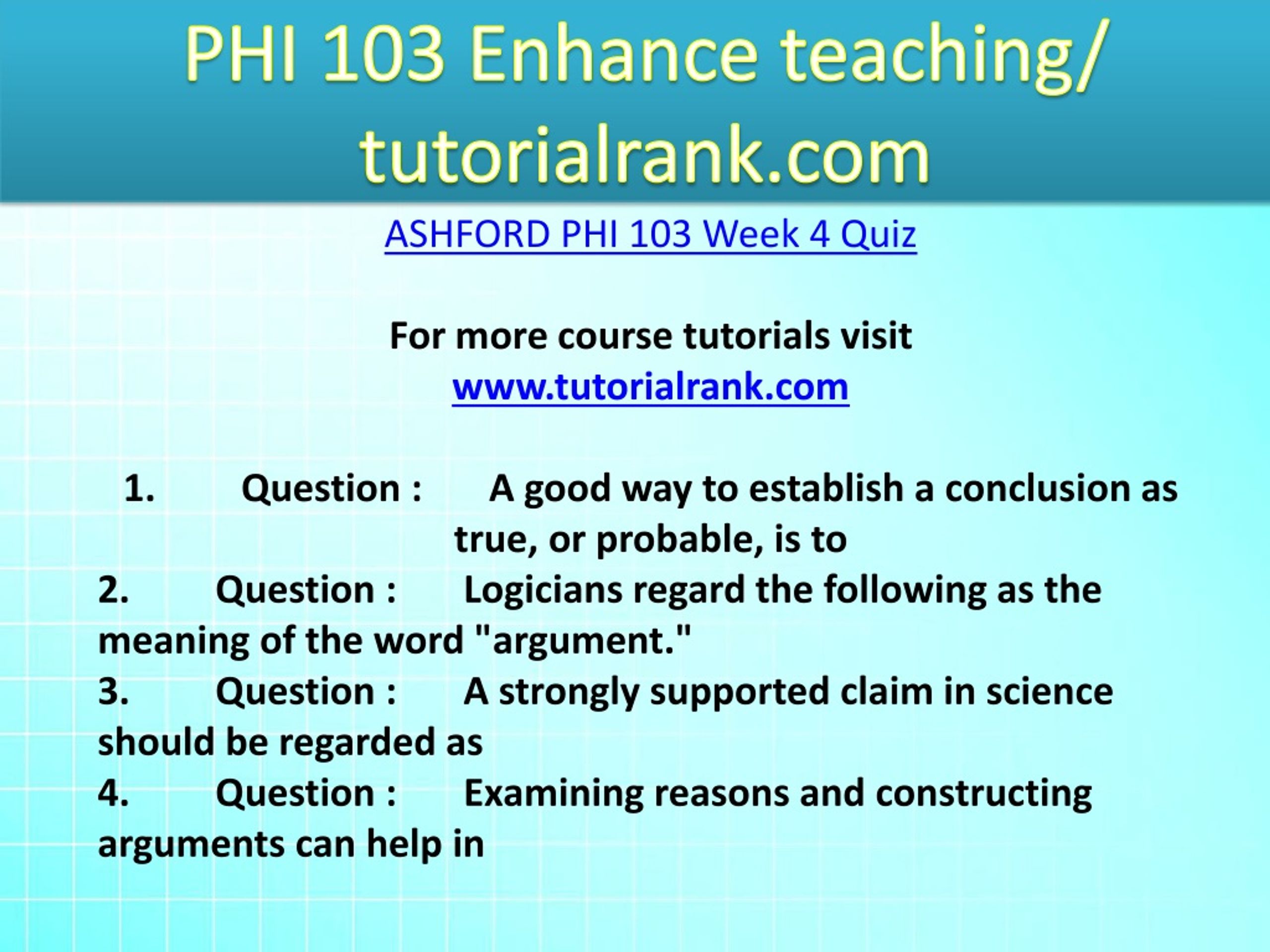 PHI 103 Enhance teaching/ tutorialrank.com

ASHFORD PHI 103 Week 4 Quiz

For more course tutorials visit
www.tutorialrank.com

1. Question : A good way to establish a conclusion as true, or probable, is to
2. Question : Logicians regard the following as the meaning of the word "argument."
3. Question : A strongly supported claim in science should be regarded as
4. Question : Examining reasons and constructing arguments can help in